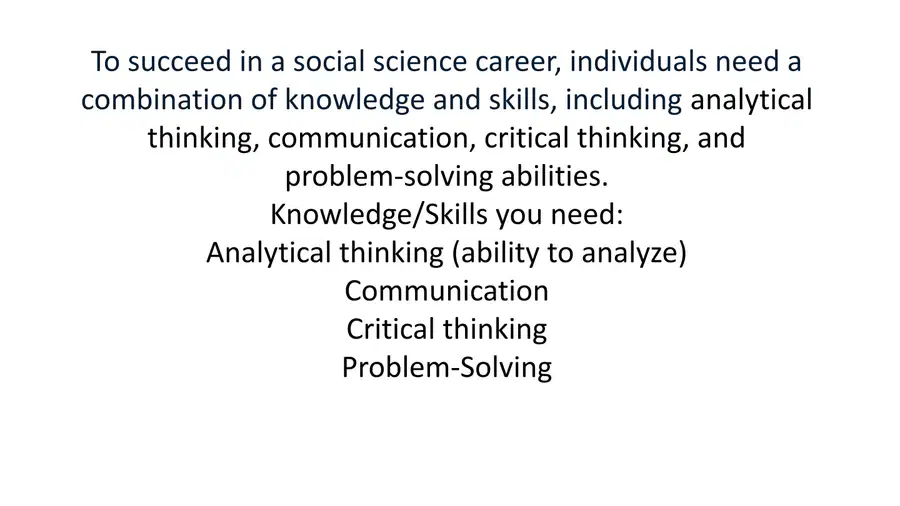 To succeed in a social science career, individuals need a combination of knowledge and skills, including analytical thinking, communication, critical thinking, and problem-solving abilities.

Knowledge/Skills you need:
Analytical thinking (ability to analyze)
Communication
Critical thinking
Problem-Solving